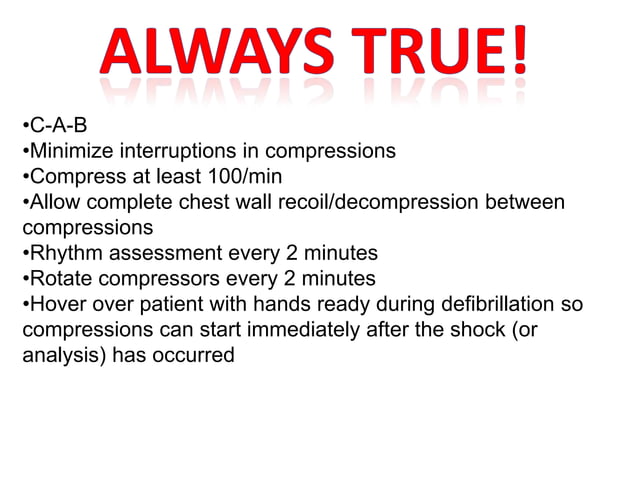 ALWAYS TRUE!

•C-A-B
•Minimize interruptions in compressions
•Compress at least 100/min
•Allow complete chest wall recoil/decompression between compressions
•Rhythm assessment every 2 minutes
•Rotate compressors every 2 minutes
•Hover over patient with hands ready during defibrillation so compressions can start immediately after the shock (or analysis) has occurred